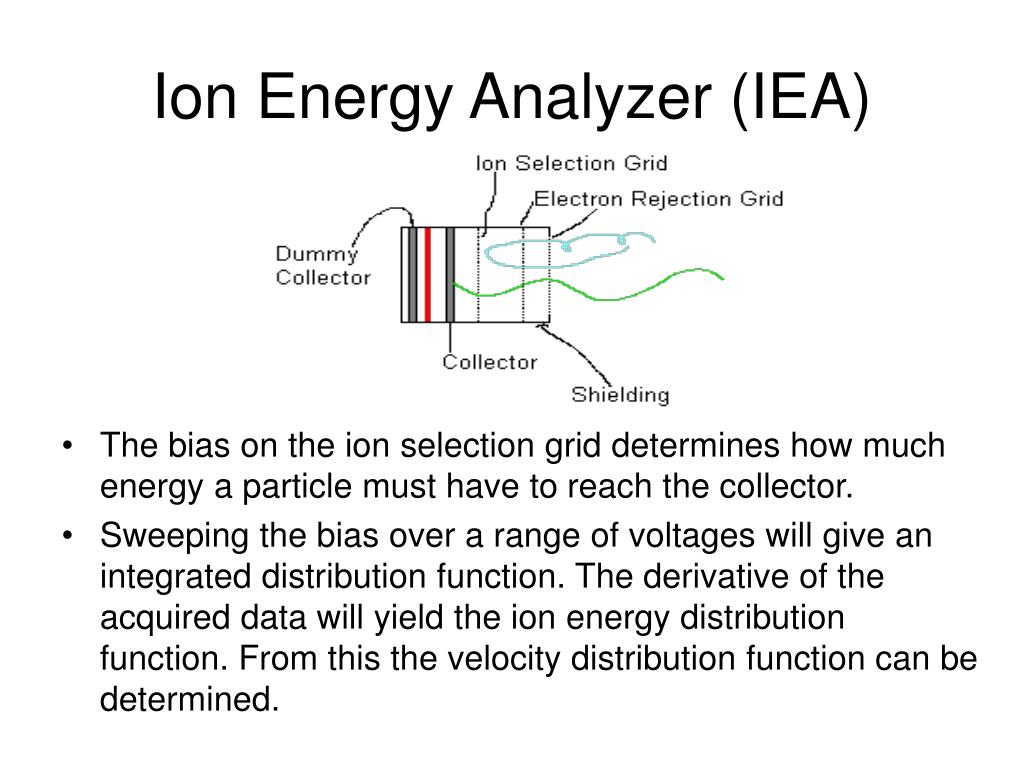 Ion Energy Analyzer (IEA)

Ion Selection Grid
Electron Rejection Grid
Dummy Collector
Collector
Shielding

• The bias on the ion selection grid determines how much energy a particle must have to reach the collector.
• Sweeping the bias over a range of voltages will give an integrated distribution function. The derivative of the acquired data will yield the ion energy distribution function. From this the velocity distribution function can be determined.